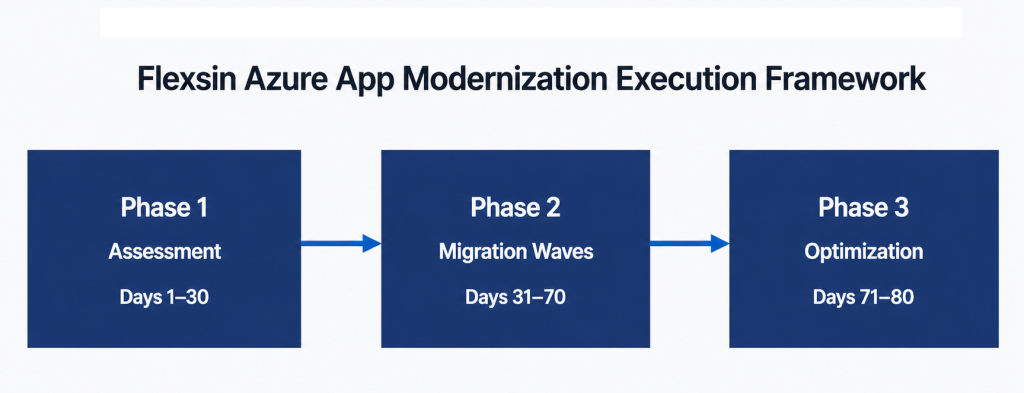 Flexsin Azure App Modernization Execution Framework

Phase 1
Assessment
Days 1–30

Phase 2
Migration Waves
Days 31–70

Phase 3
Optimization
Days 71–80